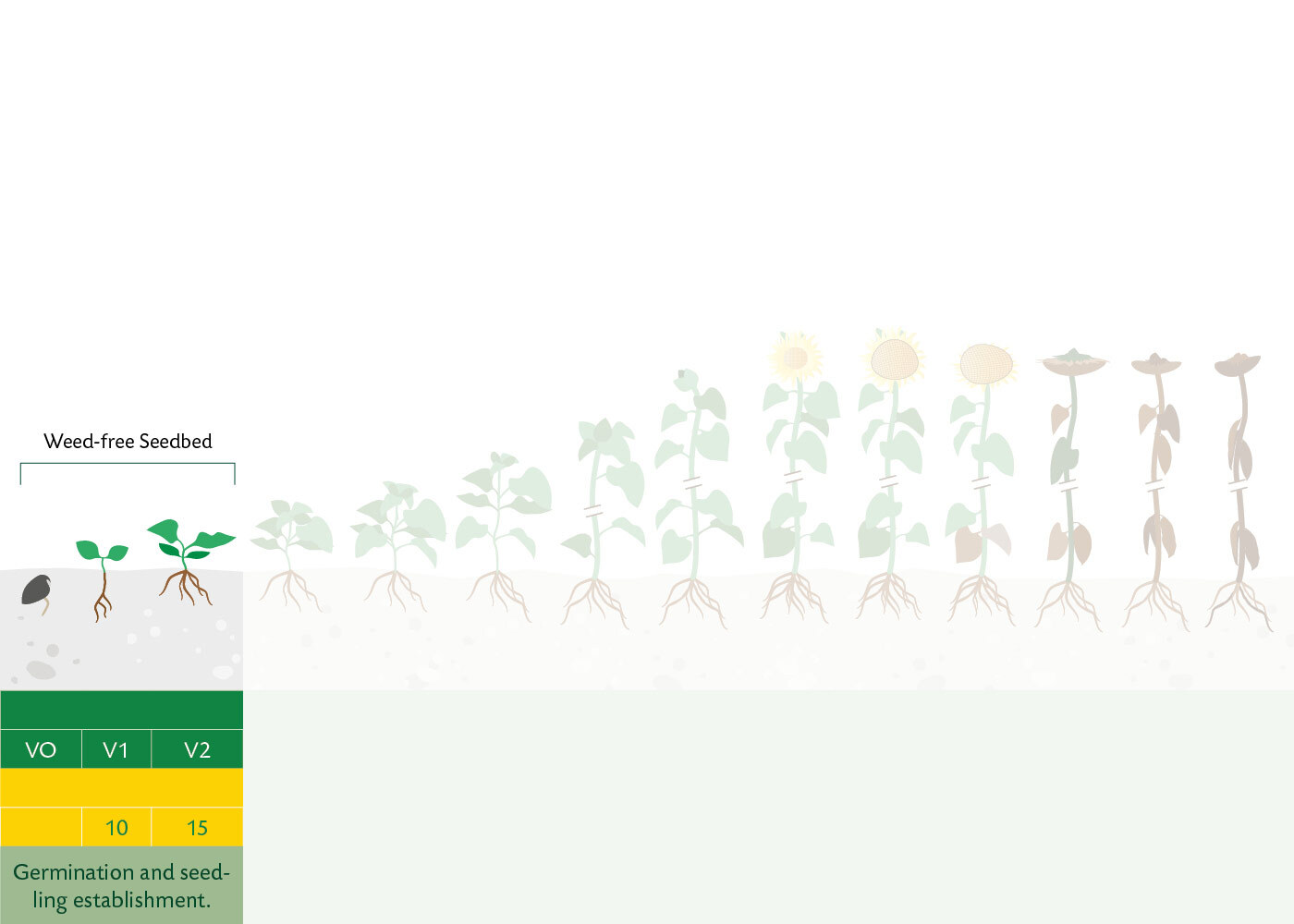 Weed-free Seedbed

| VO | V1 | V2 |
|---|---|---|
| | 10 | 15 |

Germination and seedling establishment.